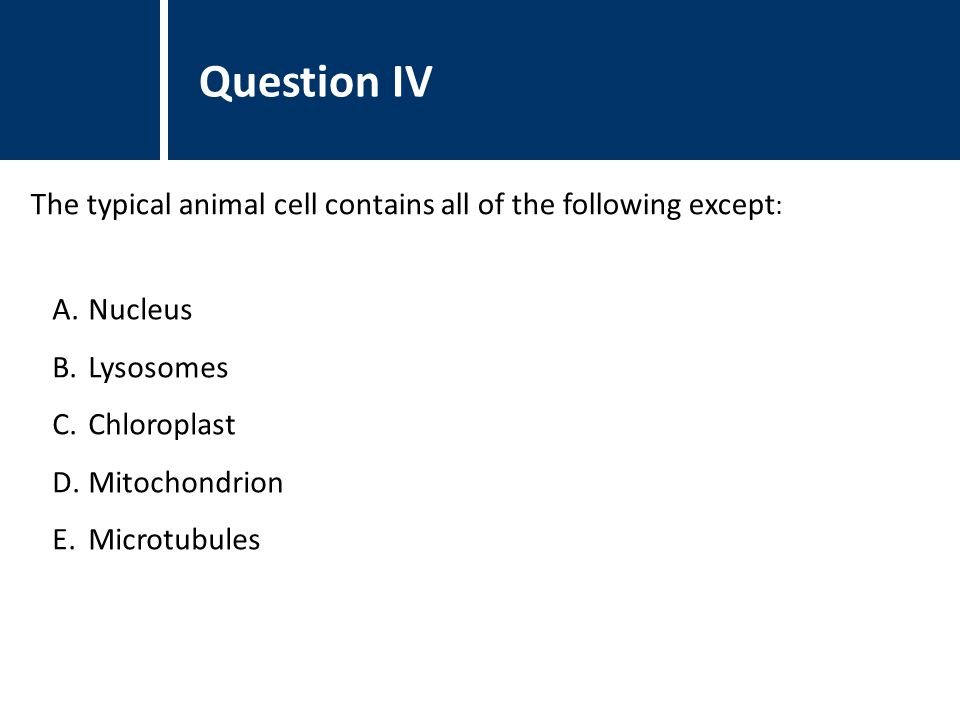 Question IV

The typical animal cell contains all of the following except:

A. Nucleus
B. Lysosomes
C. Chloroplast
D. Mitochondrion
E. Microtubules